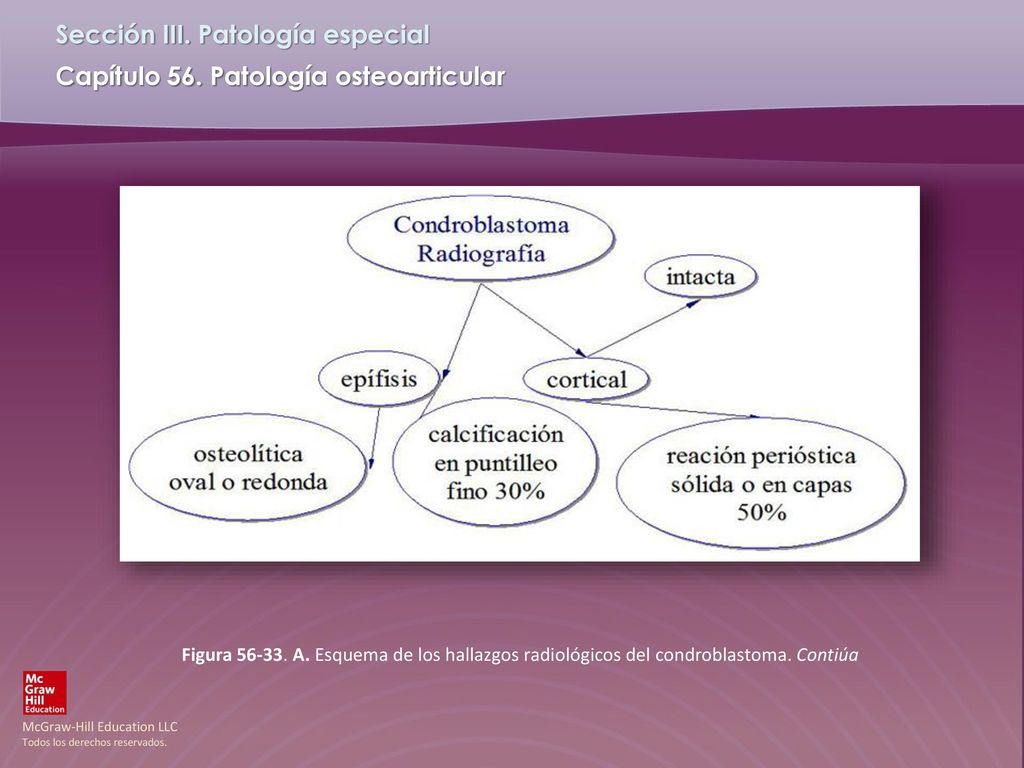 Sección III. Patología especial
Capítulo 56. Patología osteoarticular

Condroblastoma Radiografía

intacta

epífisis

cortical

osteolítica oval o redonda

calcificación en puntilleo fino 30%

reación perióstica sólida o en capas 50%

Figura 56-33. A. Esquema de los hallazgos radiológicos del condroblastoma. Contiúa

Mc Graw Hill Education

McGraw-Hill Education LLC
Todos los derechos reservados.